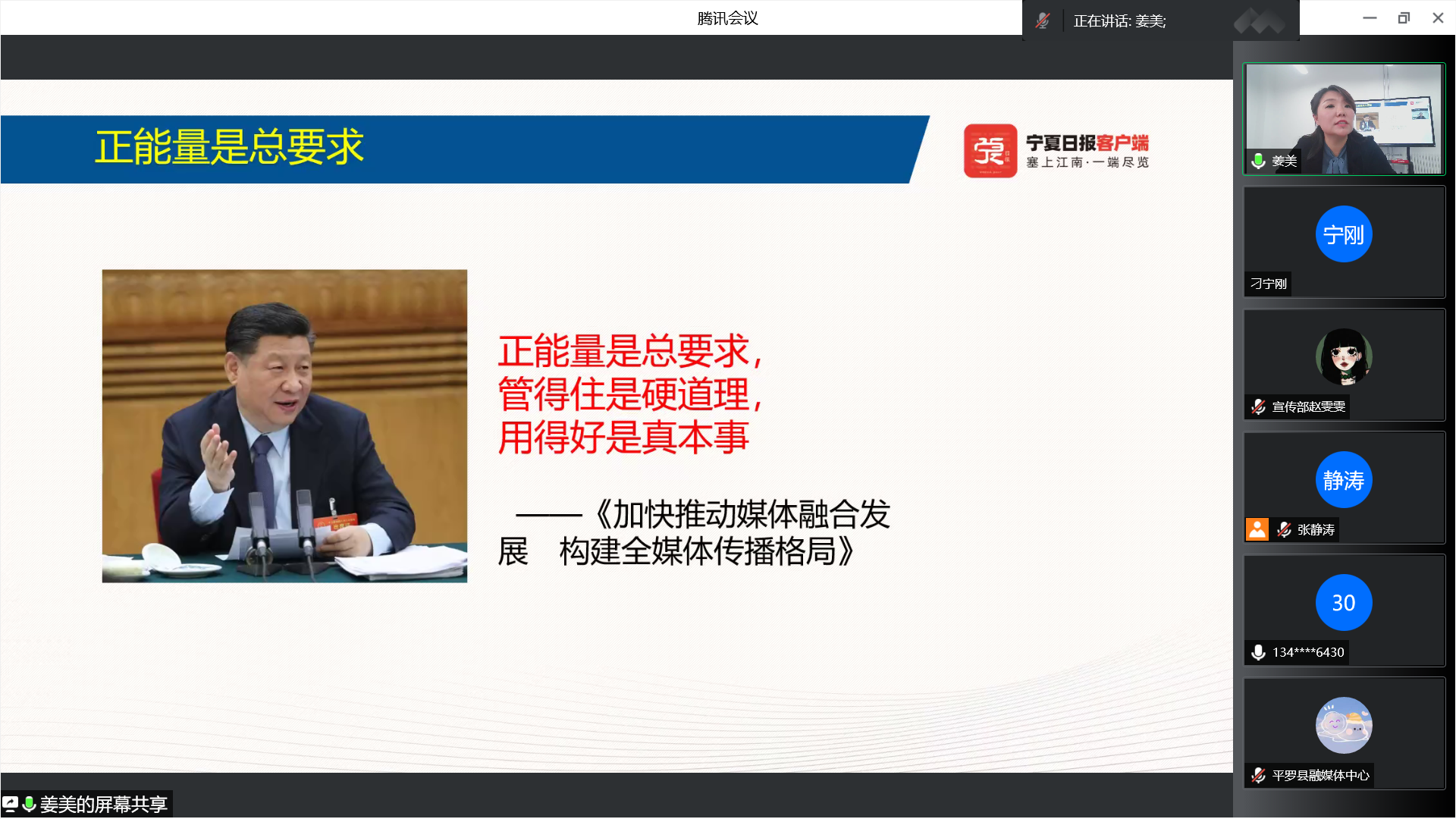 腾讯会议

正在讲话: 姜美;

正能量是总要求

宁夏日报客户端
塞上江南·一端尽览

正能量是总要求，
管得住是硬道理，
用得好是真本事

——《加快推动媒体融合发展 构建全媒体传播格局》

姜美

宁刚
刁宁刚

宣传部赵雯雯

静涛
张静涛

30
134****6430

平罗县融媒体中心

姜美的屏幕共享